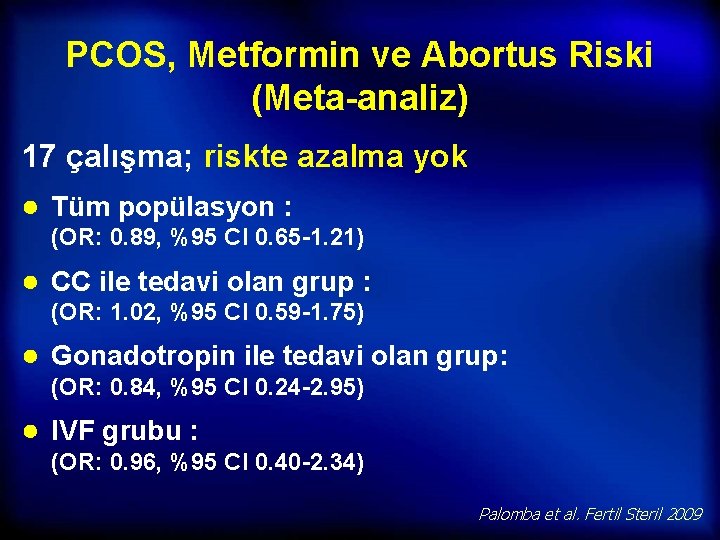 PCOS, Metformin ve Abortus Riski (Meta-analiz)

17 çalışma; riskte azalma yok

● Tüm popülasyon :
(OR: 0.89, %95 CI 0.65-1.21)

● CC ile tedavi olan grup :
(OR: 1.02, %95 CI 0.59-1.75)

● Gonadotropin ile tedavi olan grup:
(OR: 0.84, %95 CI 0.24-2.95)

● IVF grubu :
(OR: 0.96, %95 CI 0.40-2.34)

Palomba et al. Fertil Steril 2009